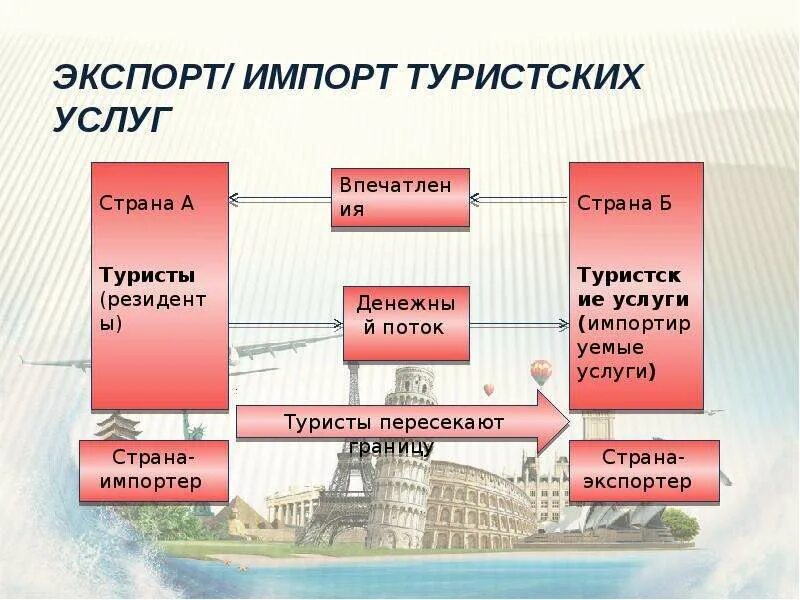 ЭКСПОРТ/ ИМПОРТ ТУРИСТСКИХ УСЛУГ

Страна А

Туристы (резиденты)

Впечатления

Денежный поток

Страна Б

Туристские услуги (импортируемые услуги)

Туристы пересекают границу

Страна-импортер

Страна-экспортер